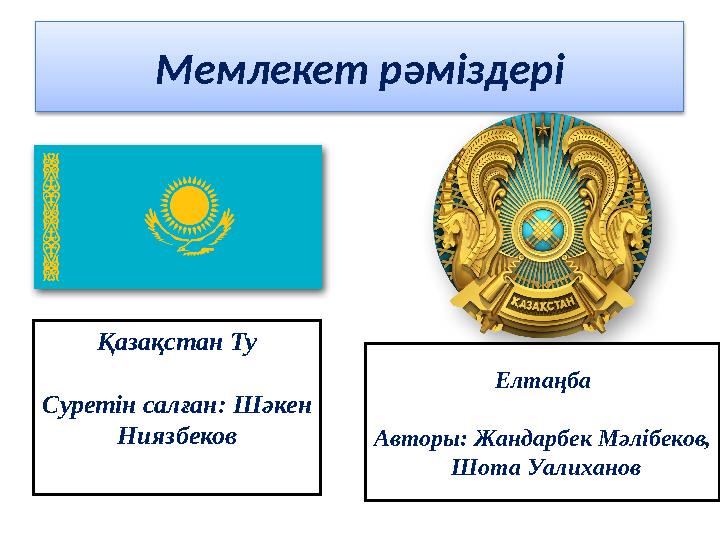 Мемлекет рәміздері

ҚАЗАҚСТАН

Қазақстан Ту

Суретін салған: Шәкен Ниязбеков

Елтаңба

Авторы: Жандарбек Мәлібеков, Шота Уалиханов